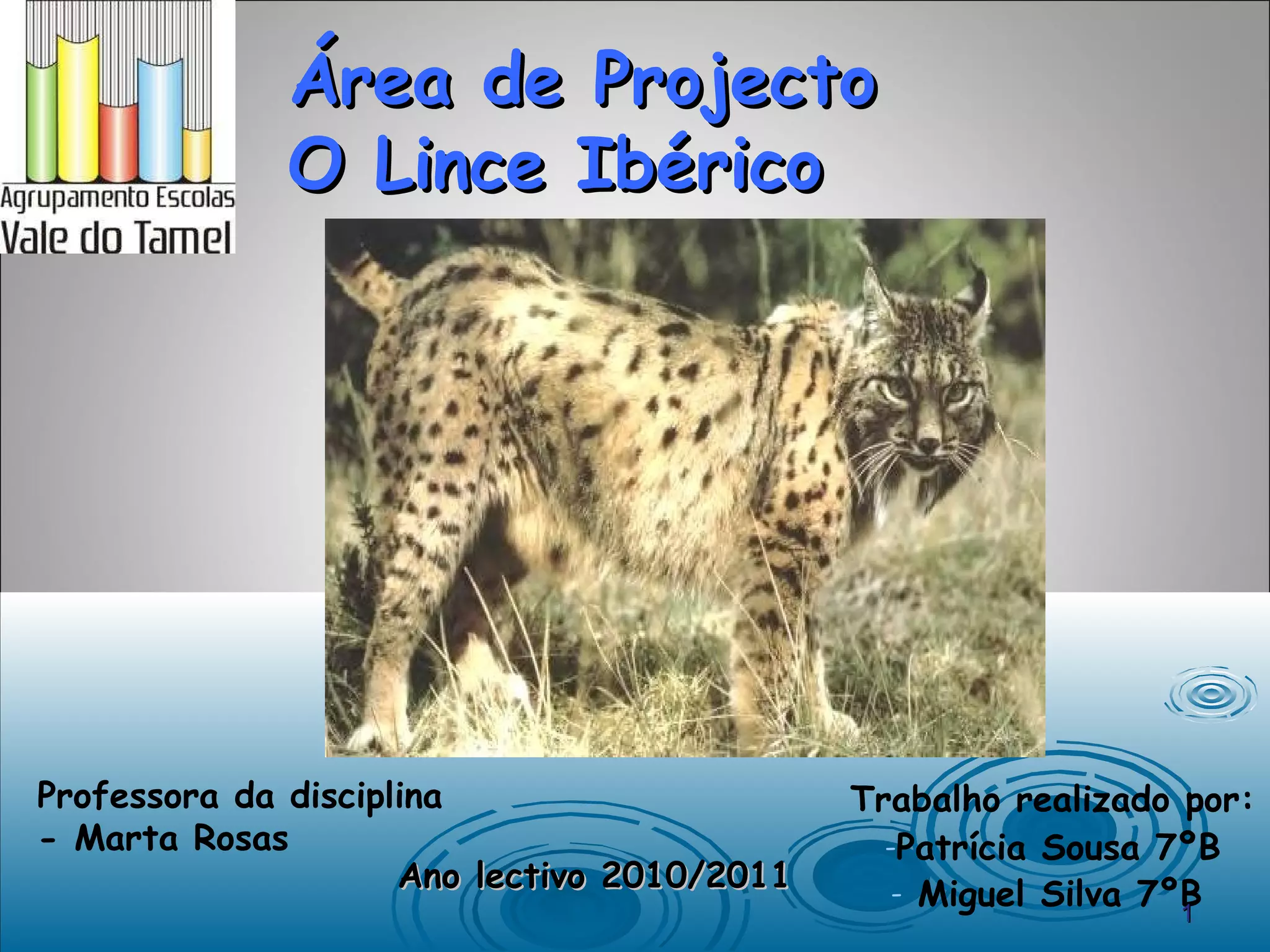 Agrupamento Escolas
Vale do Tamel

Área de Projecto
O Lince Ibérico

Professora da disciplina
- Marta Rosas

Ano lectivo 2010/2011

Trabalho realizado por:
-Patrícia Sousa 7ºB
- Miguel Silva 7ºB

1